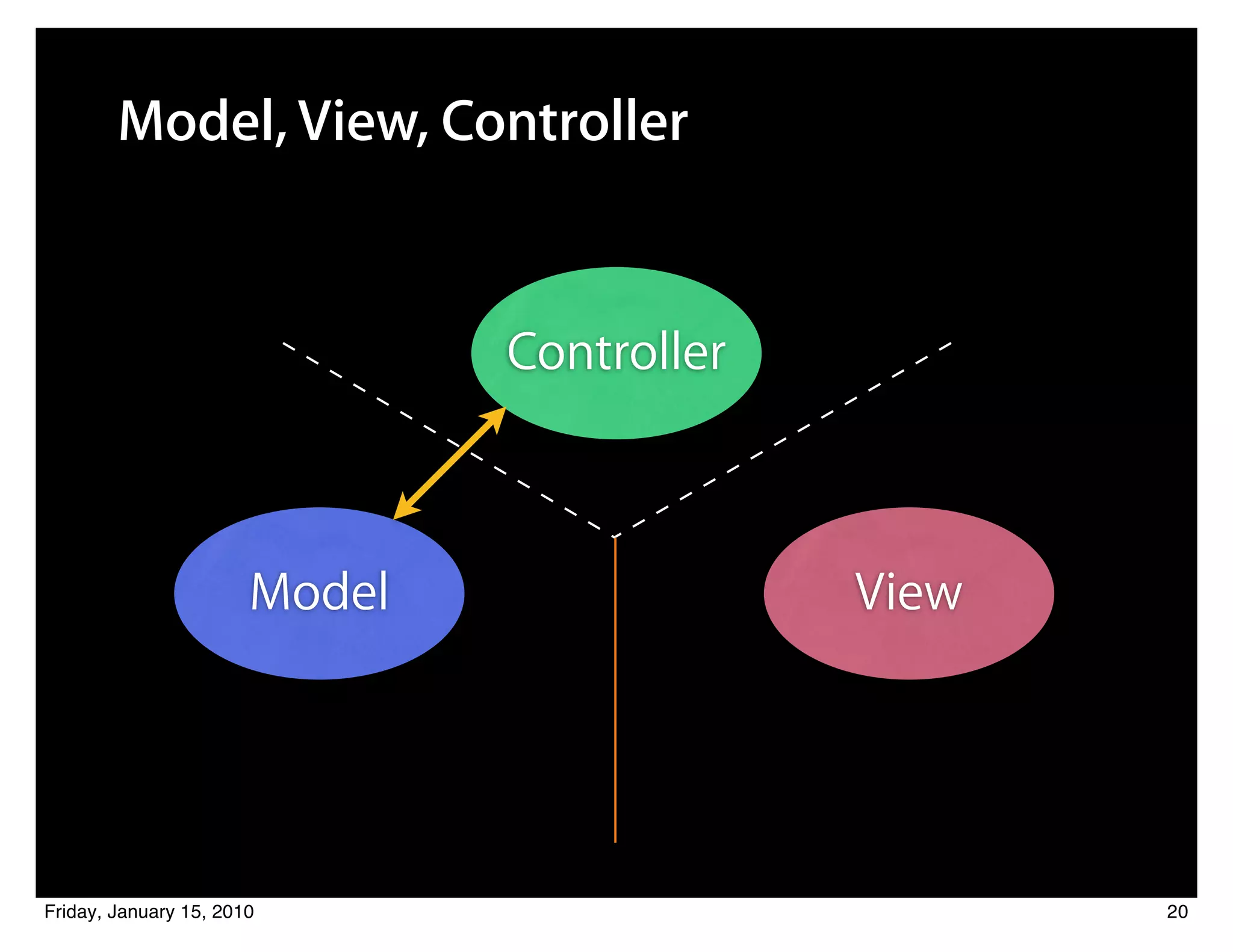 Model, View, Controller

Controller

Model

View

Friday, January 15, 2010

20